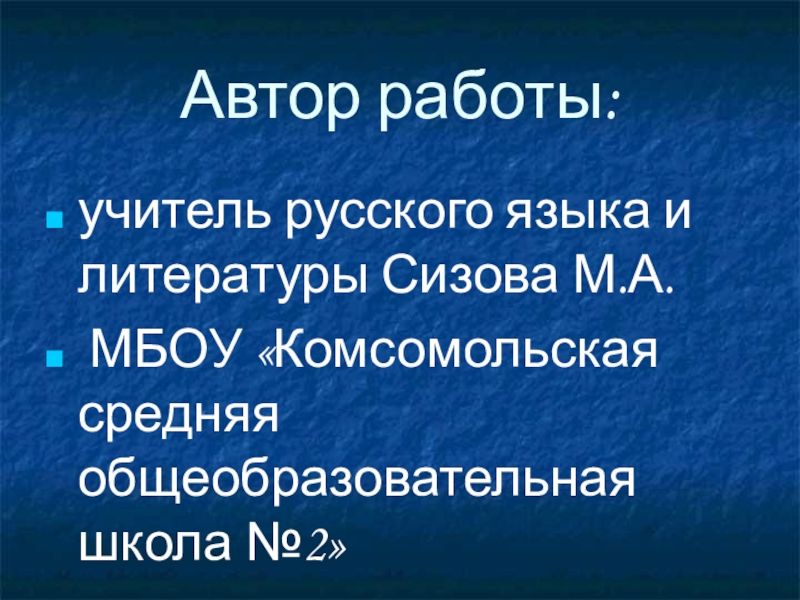 Автор работы:

учитель русского языка и литературы Сизова М.А.

МБОУ «Комсомольская средняя общеобразовательная школа №2»